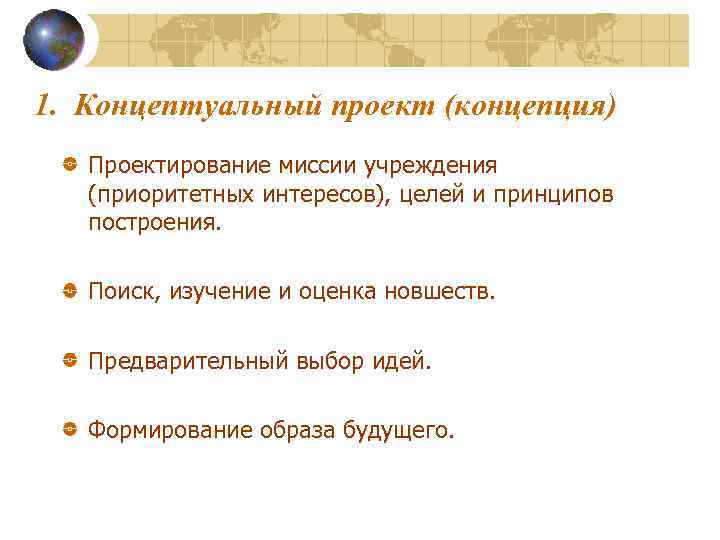 1. Концептуальный проект (концепция)

Проектирование миссии учреждения (приоритетных интересов), целей и принципов построения.

Поиск, изучение и оценка новшеств.

Предварительный выбор идей.

Формирование образа будущего.